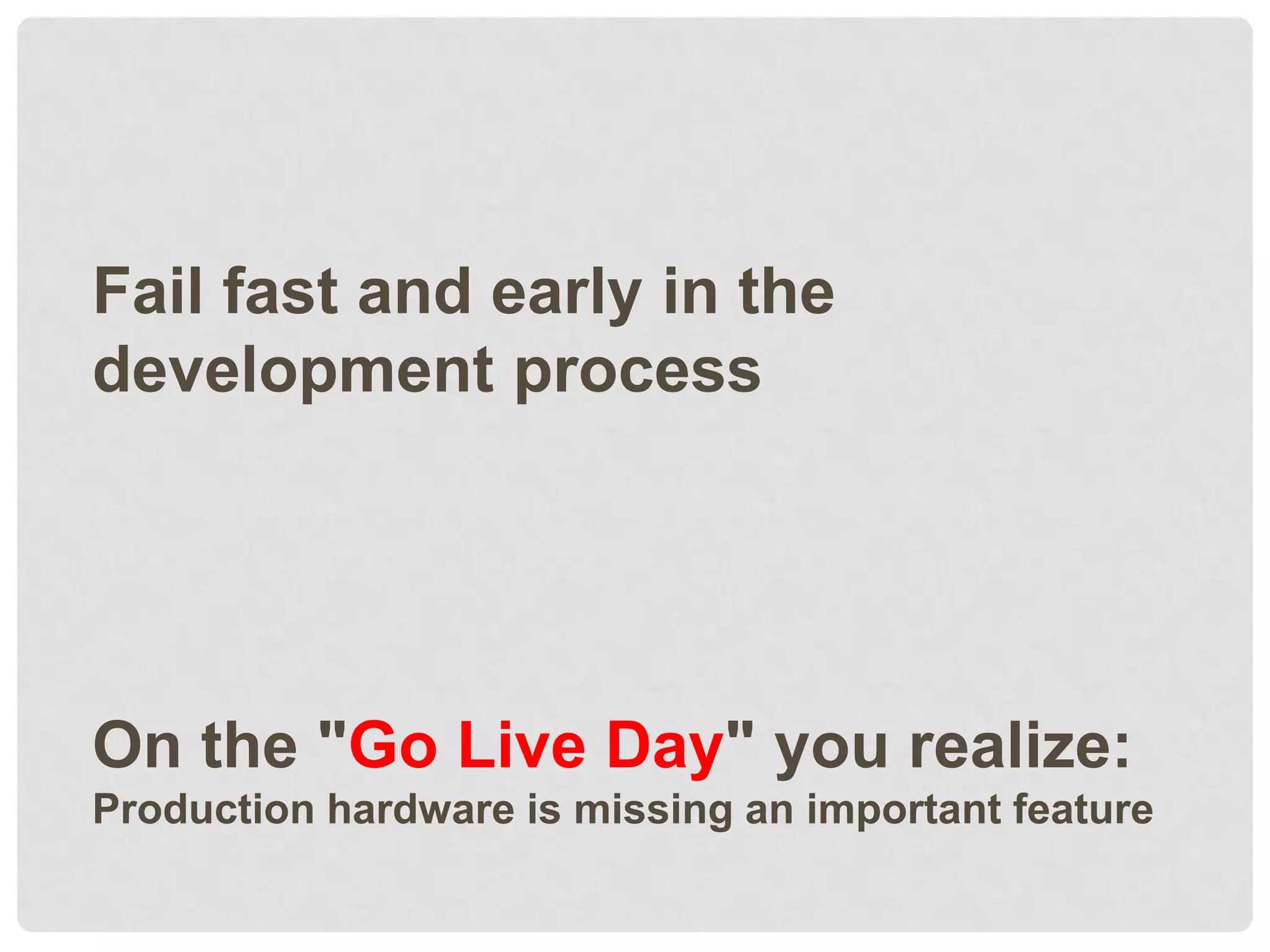 Fail fast and early in the development process

On the "Go Live Day" you realize:
Production hardware is missing an important feature